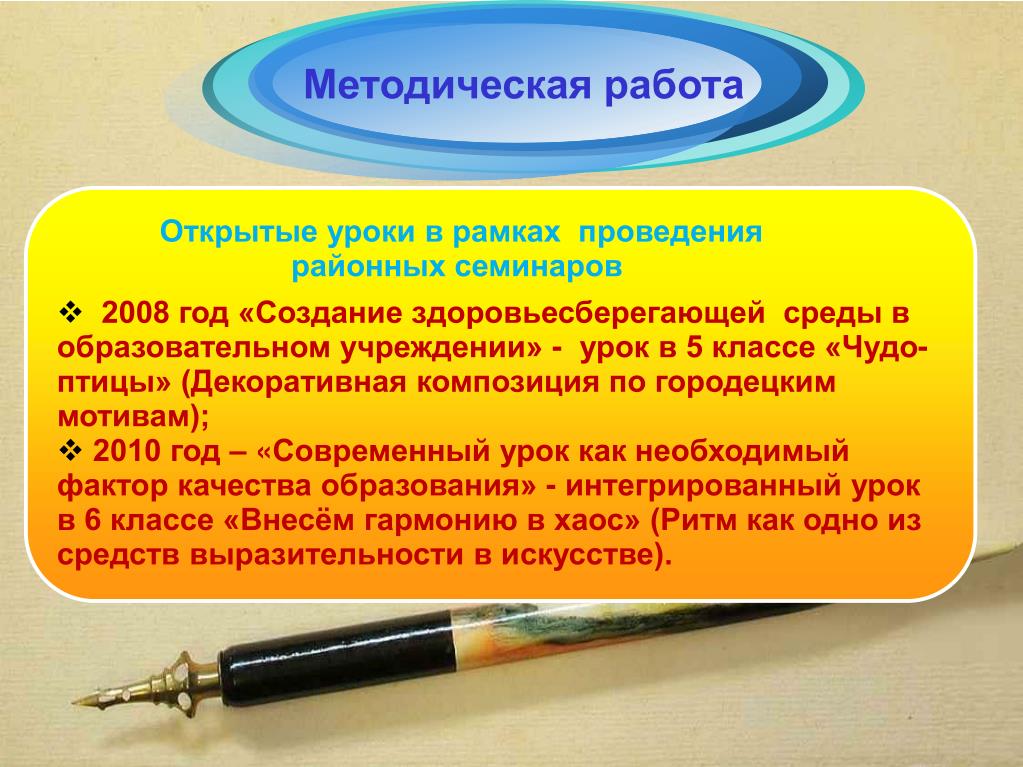 Методическая работа

Открытые уроки в рамках проведения районных семинаров

❖ 2008 год «Создание здоровьесберегающей среды в образовательном учреждении» - урок в 5 классе «Чудо-птицы» (Декоративная композиция по городецким мотивам);
❖ 2010 год – «Современный урок как необходимый фактор качества образования» - интегрированный урок в 6 классе «Внесём гармонию в хаос» (Ритм как одно из средств выразительности в искусстве).